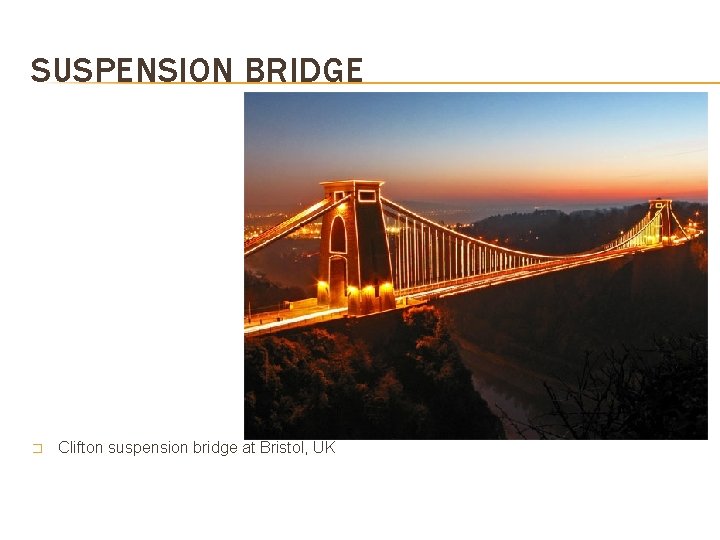 SUSPENSION BRIDGE

Clifton suspension bridge at Bristol, UK